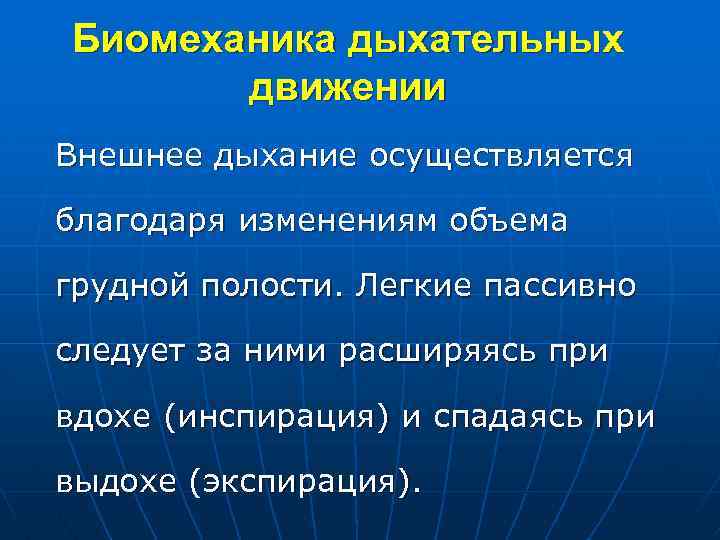 Биомеханика дыхательных движении

Внешнее дыхание осуществляется благодаря изменениям объема грудной полости. Легкие пассивно следует за ними расширяясь при вдохе (инспирация) и спадаясь при выдохе (экспирация).